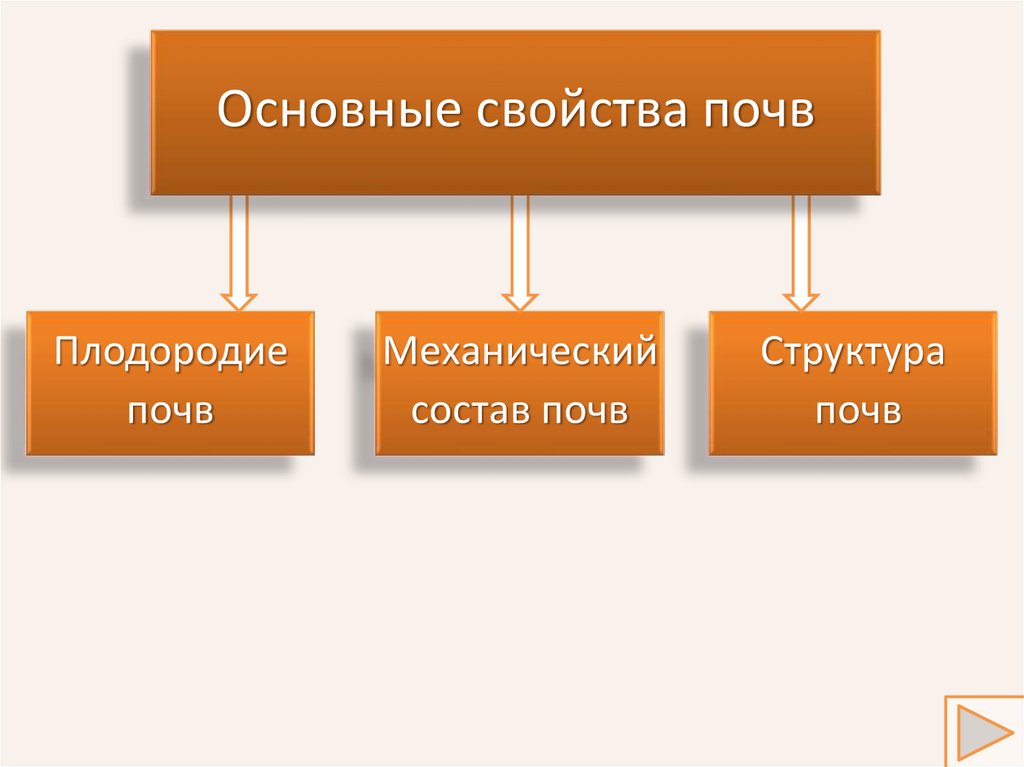 Основные свойства почв

Плодородие почв

Механический состав почв

Структура почв